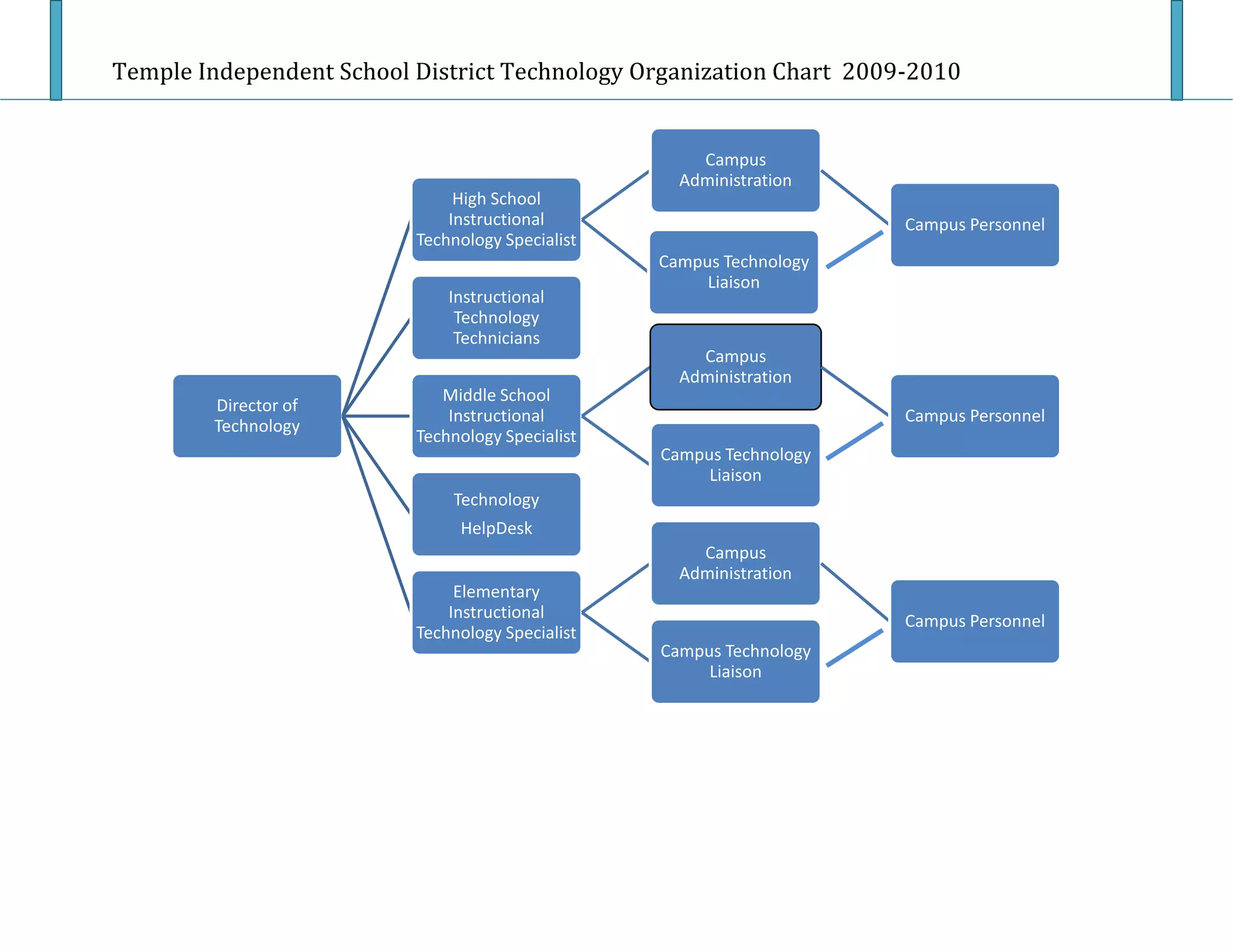 Temple Independent School District Technology Organization Chart 2009-2010

Director of Technology

High School Instructional Technology Specialist

Instructional Technology Technicians

Middle School Instructional Technology Specialist

Technology HelpDesk

Elementary Instructional Technology Specialist

Campus Administration

Campus Technology Liaison

Campus Administration

Campus Technology Liaison

Campus Administration

Campus Technology Liaison

Campus Personnel

Campus Personnel

Campus Personnel